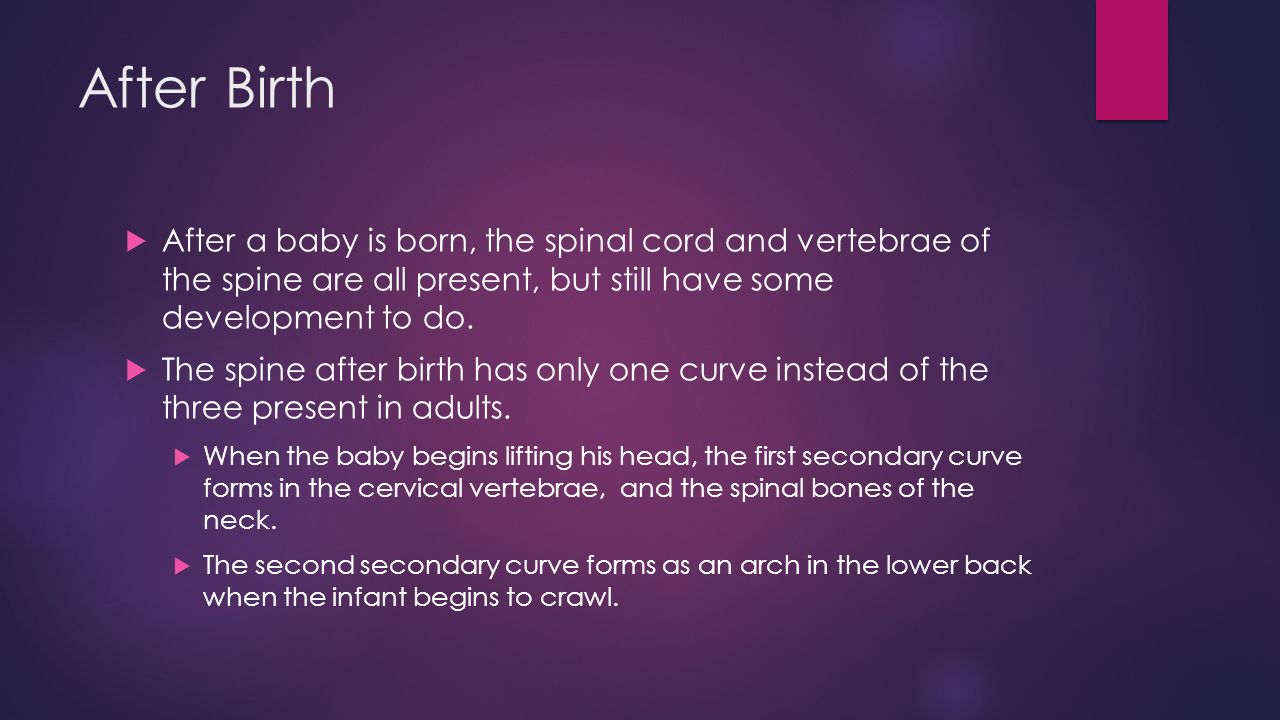 After Birth

After a baby is born, the spinal cord and vertebrae of the spine are all present, but still have some development to do.

The spine after birth has only one curve instead of the three present in adults.

When the baby begins lifting his head, the first secondary curve forms in the cervical vertebrae,  and the spinal bones of the neck.

The second secondary curve forms as an arch in the lower back when the infant begins to crawl.